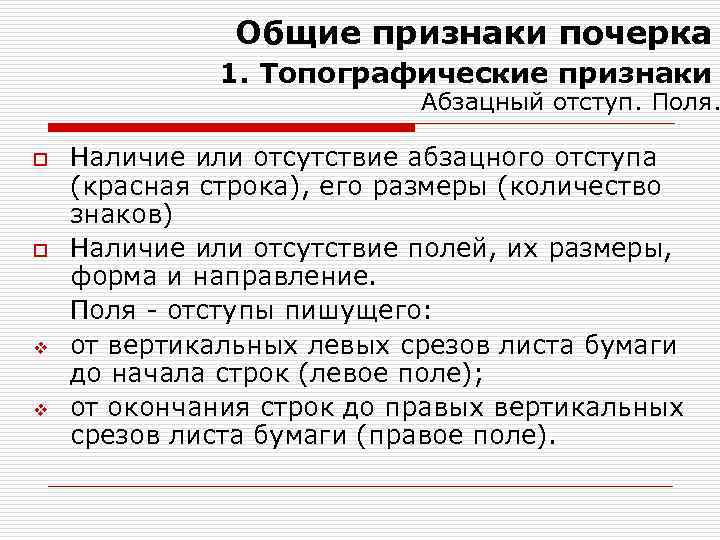 Общие признаки почерка
1. Топографические признаки
Абзацный отступ. Поля.

Наличие или отсутствие абзацного отступа (красная строка), его размеры (количество знаков)

Наличие или отсутствие полей, их размеры, форма и направление.

Поля - отступы пишущего:

от вертикальных левых срезов листа бумаги до начала строк (левое поле);

от окончания строк до правых вертикальных срезов листа бумаги (правое поле).